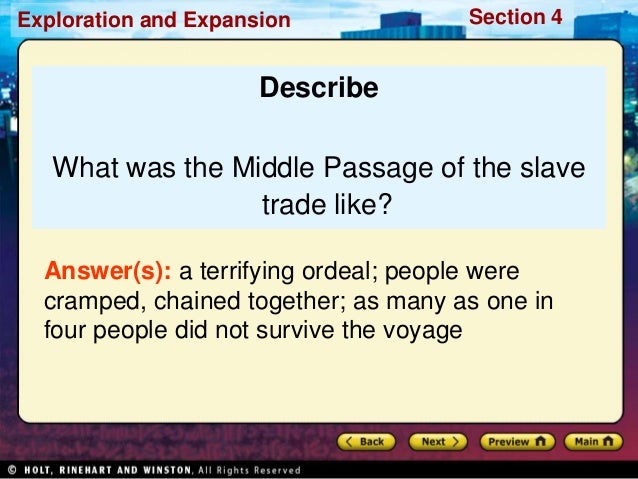 Exploration and Expansion

Section 4

Describe

What was the Middle Passage of the slave trade like?

Answer(s): a terrifying ordeal; people were cramped, chained together; as many as one in four people did not survive the voyage

Back Next Preview Main

© HOLT, RINEHART AND WINSTON, All Rights Reserved